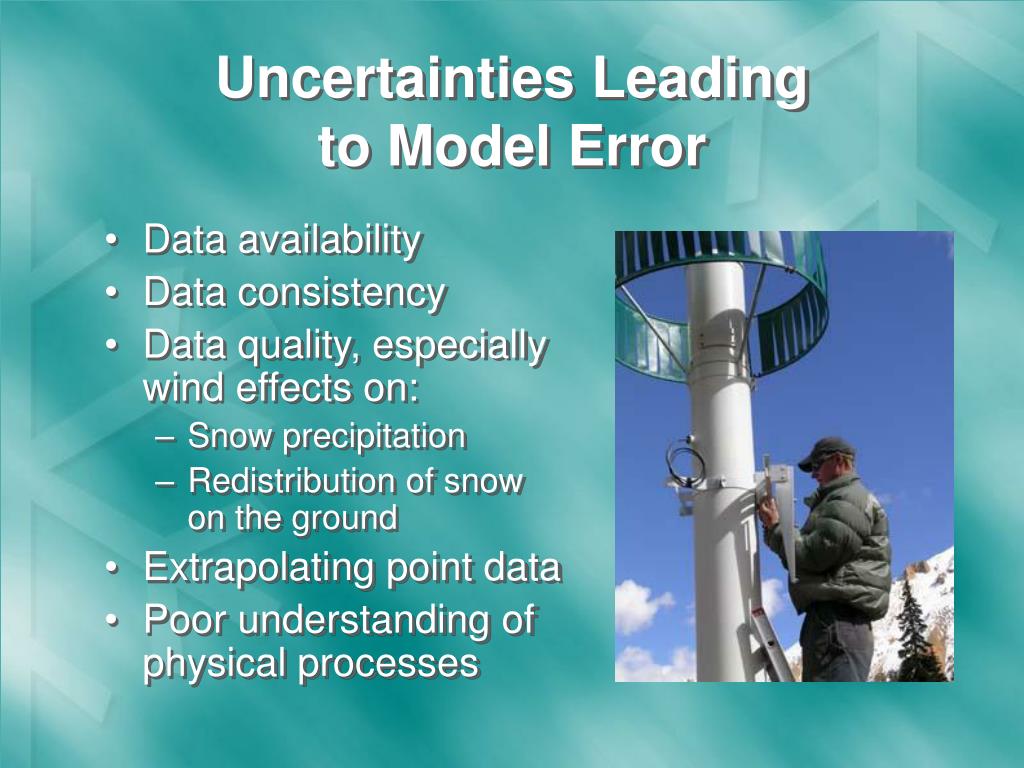 Uncertainties Leading to Model Error

• Data availability
• Data consistency
• Data quality, especially wind effects on:
  – Snow precipitation
  – Redistribution of snow on the ground
• Extrapolating point data
• Poor understanding of physical processes